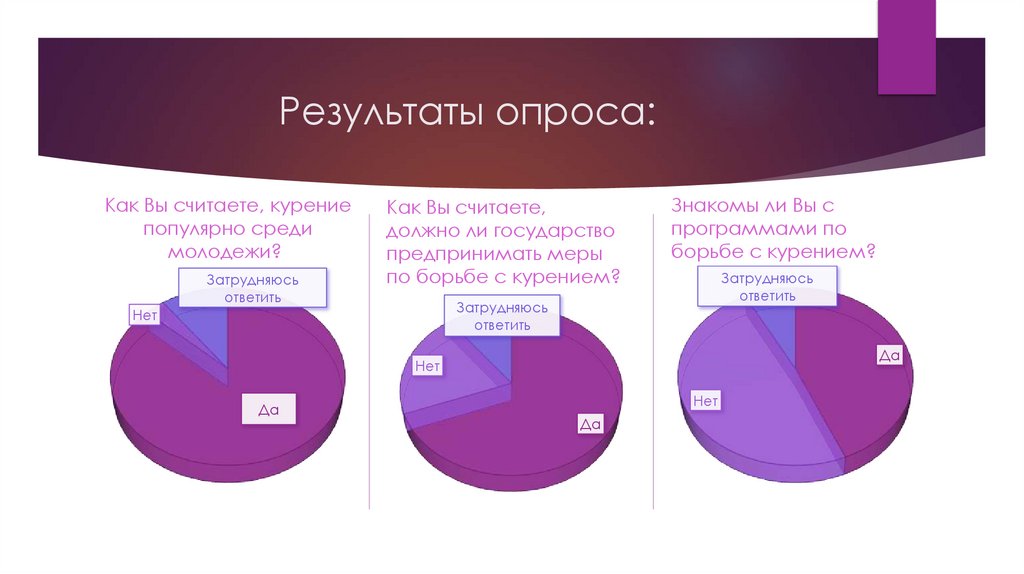 Результаты опроса:

Как Вы считаете, курение популярно среди молодежи?

Затрудняюсь ответить

Нет

Да

Как Вы считаете, должно ли государство предпринимать меры по борьбе с курением?

Затрудняюсь ответить

Нет

Да

Знакомы ли Вы с программами по борьбе с курением?

Затрудняюсь ответить

Да

Нет